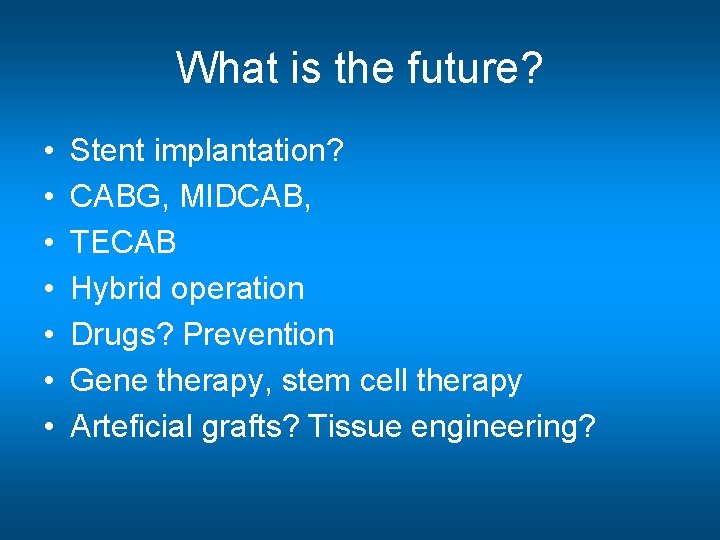 What is the future?

• Stent implantation?
• CABG, MIDCAB,
• TECAB
• Hybrid operation
• Drugs? Prevention
• Gene therapy, stem cell therapy
• Arteficial grafts? Tissue engineering?